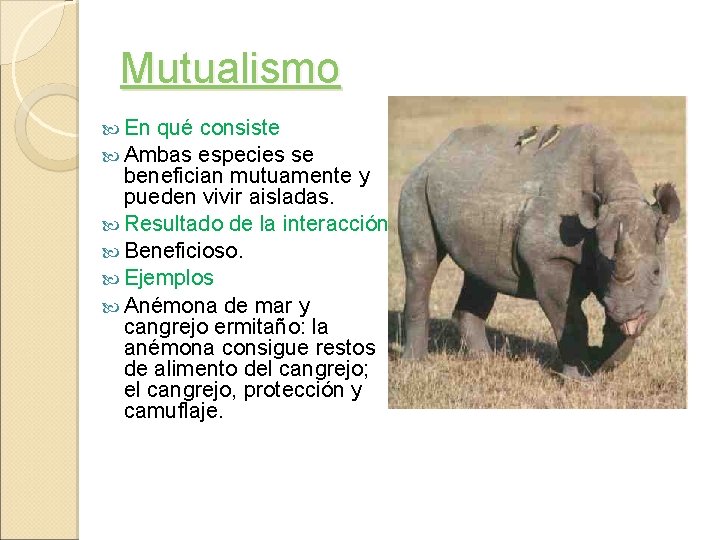 Mutualismo

En qué consiste

Ambas especies se benefician mutuamente y pueden vivir aisladas.

Resultado de la interacción

Beneficioso.

Ejemplos

Anémona de mar y cangrejo ermitaño: la anémona consigue restos de alimento del cangrejo; el cangrejo, protección y camuflaje.